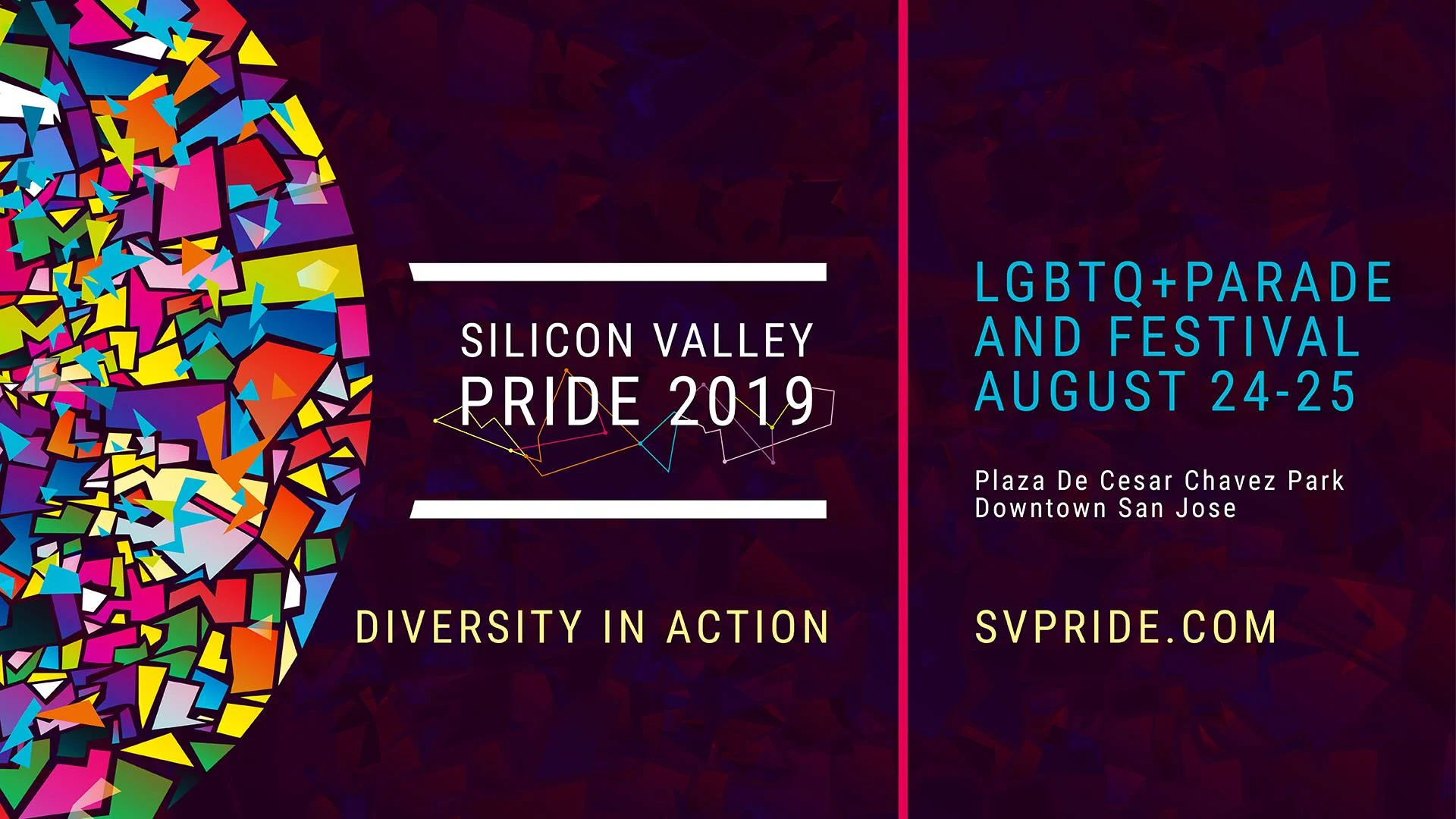 SILICON VALLEY
PRIDE 2019

DIVERSITY IN ACTION

LGBTQ+PARADE
AND FESTIVAL
AUGUST 24-25

Plaza De Cesar Chavez Park
Downtown San Jose

SVPRIDE.COM